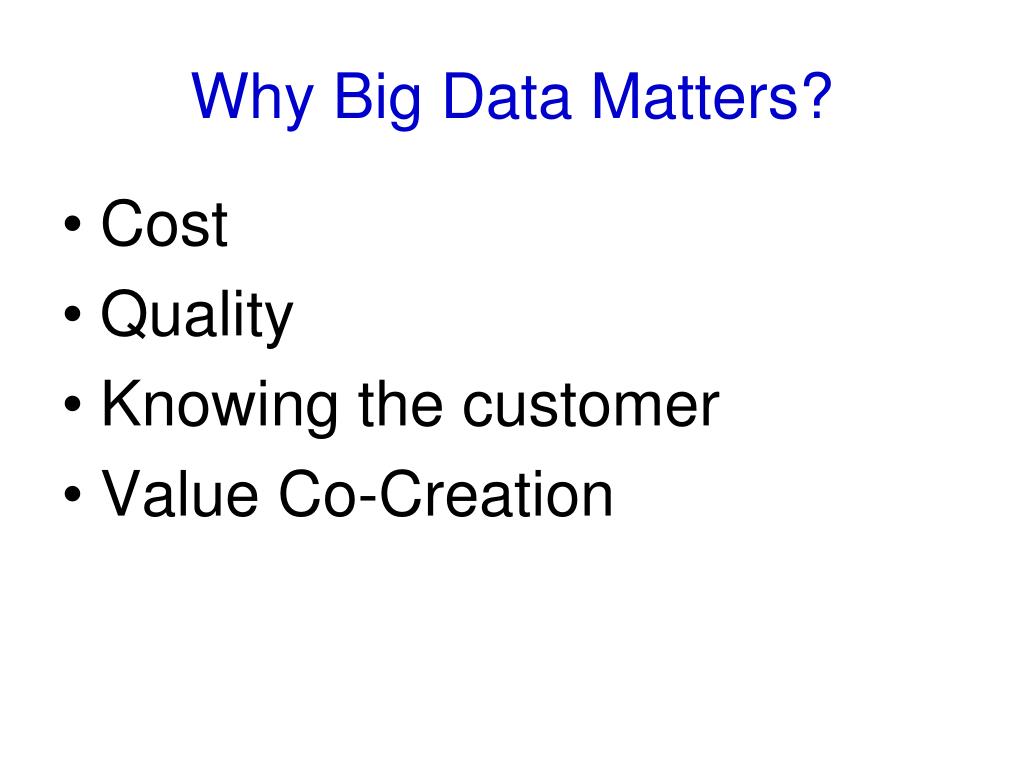 Why Big Data Matters?

• Cost
• Quality
• Knowing the customer
• Value Co-Creation